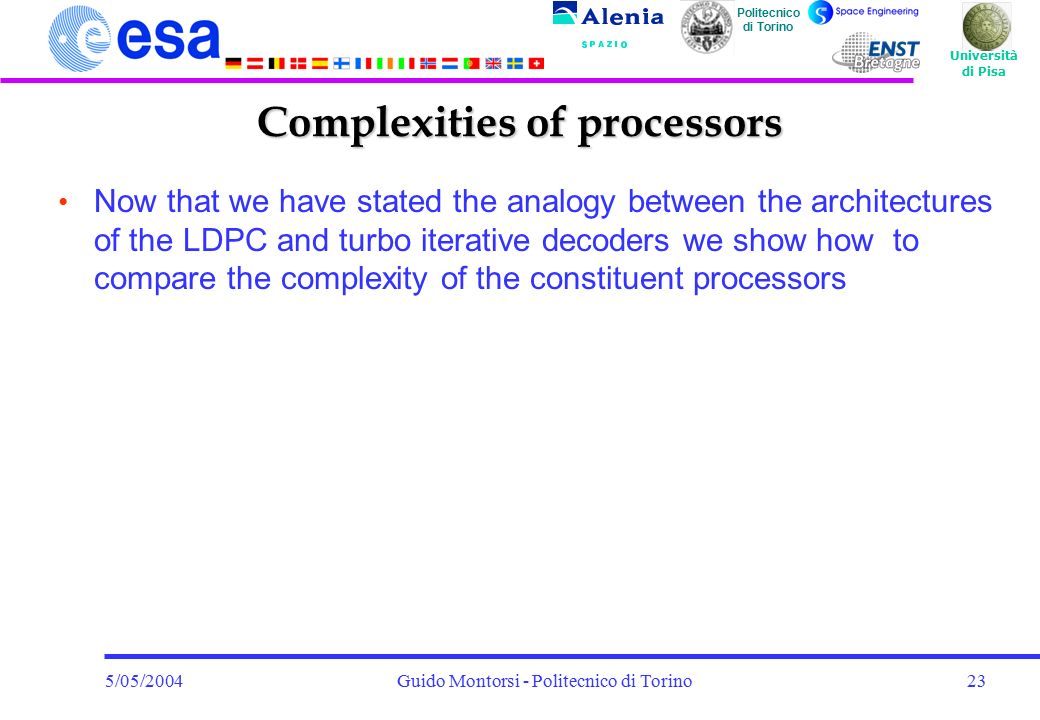 esa

Alenia
SPAZIO

Politecnico di Torino

Space Engineering

ENST Bretagne

Università di Pisa

Complexities of processors

• Now that we have stated the analogy between the architectures of the LDPC and turbo iterative decoders we show how to compare the complexity of the constituent processors

5/05/2004 Guido Montorsi - Politecnico di Torino 23